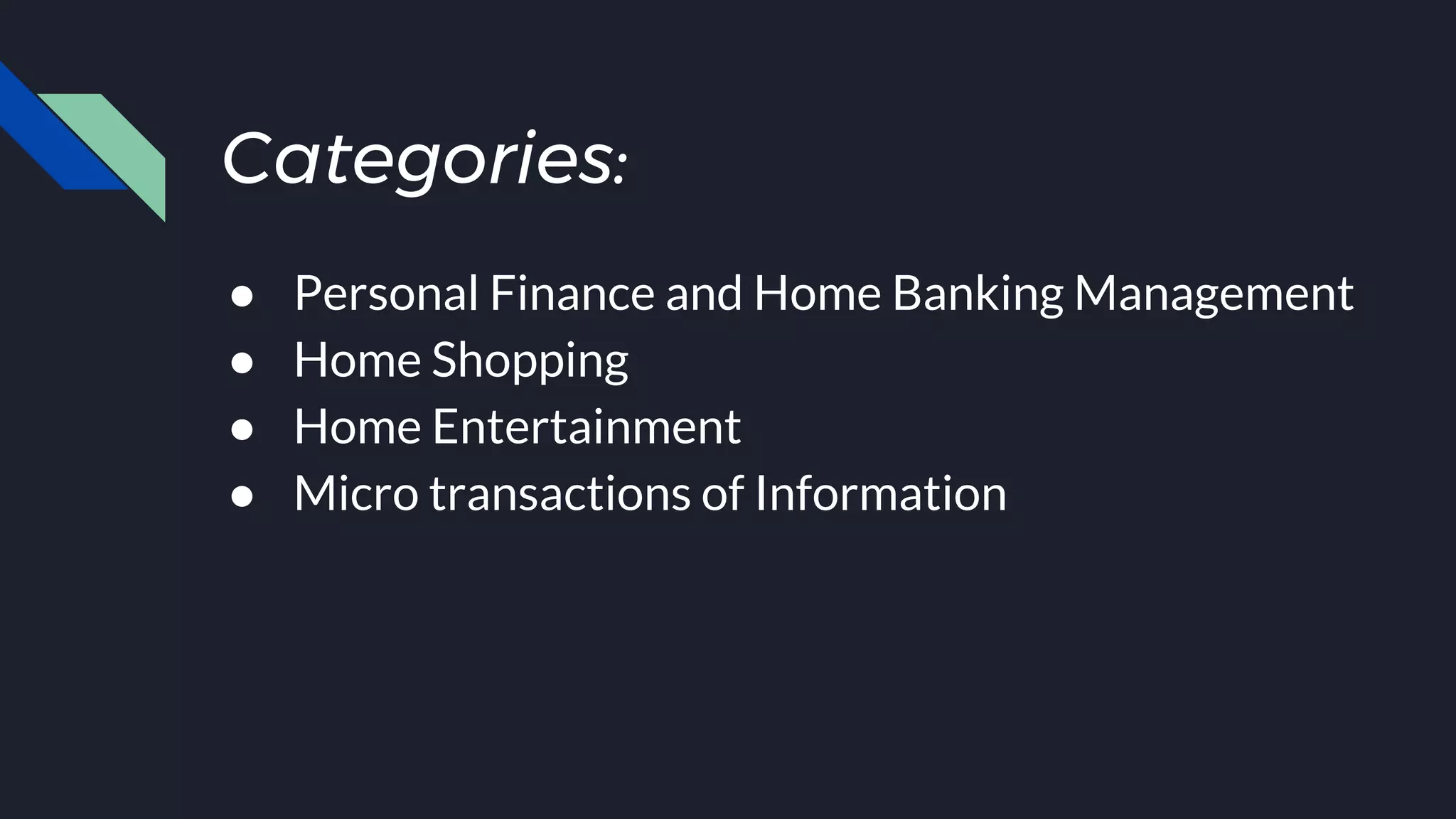 Categories:

● Personal Finance and Home Banking Management
● Home Shopping
● Home Entertainment
● Micro transactions of Information